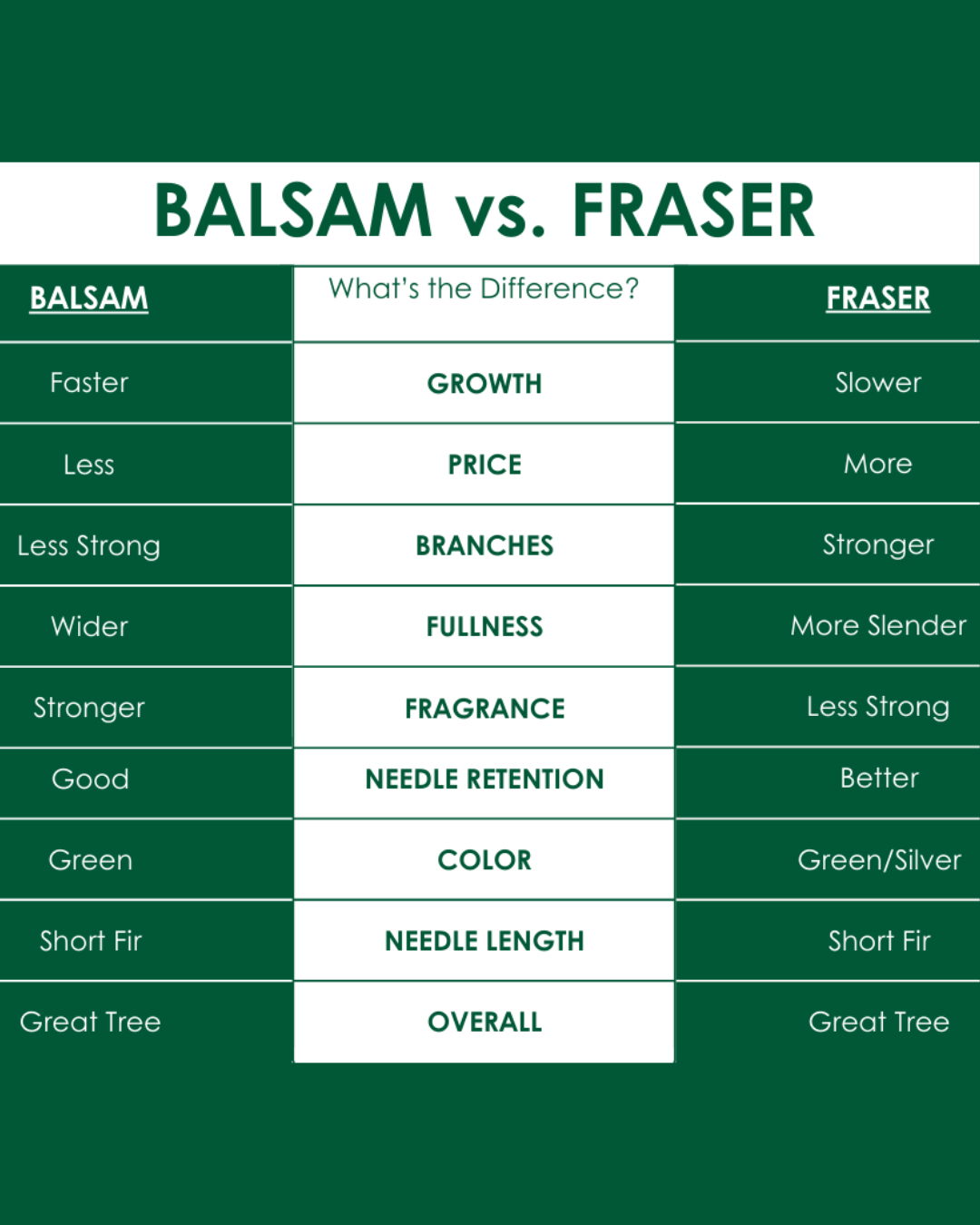 BALSAM vs. FRASER

| BALSAM | What's the Difference? | FRASER |
|---|---|---|
| Faster | GROWTH | Slower |
| Less | PRICE | More |
| Less Strong | BRANCHES | Stronger |
| Wider | FULLNESS | More Slender |
| Stronger | FRAGRANCE | Less Strong |
| Good | NEEDLE RETENTION | Better |
| Green | COLOR | Green/Silver |
| Short Fir | NEEDLE LENGTH | Short Fir |
| Great Tree | OVERALL | Great Tree |